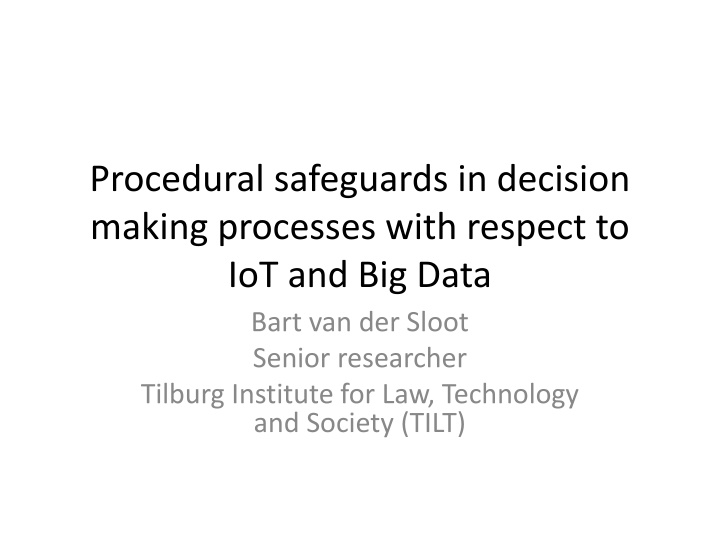 Procedural safeguards in decision making processes with respect to IoT and Big Data

Bart van der Sloot
Senior researcher
Tilburg Institute for Law, Technology and Society (TILT)